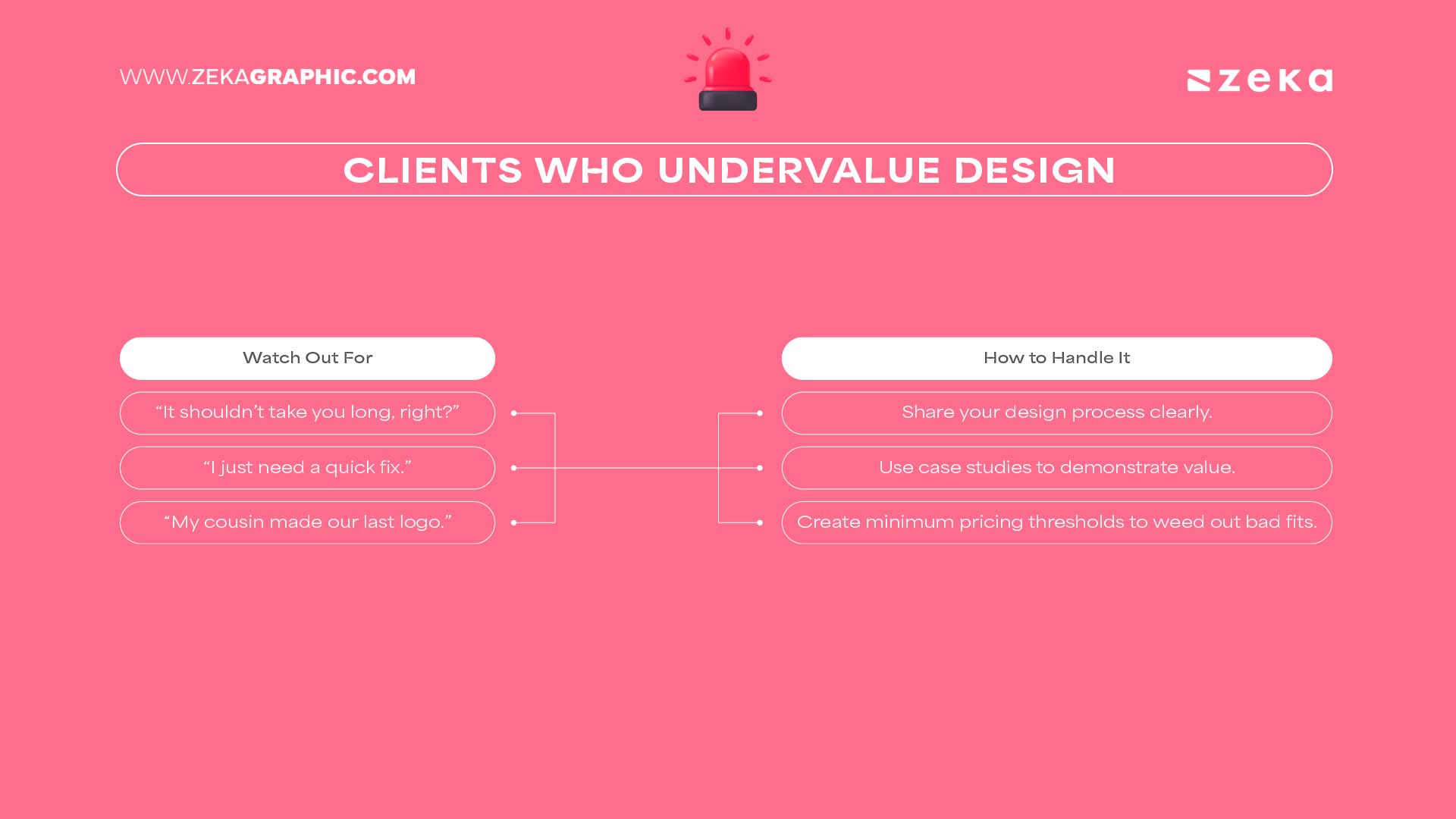 WWW.ZEKAGRAPHIC.COM

zeka

CLIENTS WHO UNDERVALUE DESIGN

Watch Out For

“It shouldn’t take you long, right?”

“I just need a quick fix.”

“My cousin made our last logo.”

How to Handle It

Share your design process clearly.

Use case studies to demonstrate value.

Create minimum pricing thresholds to weed out bad fits.